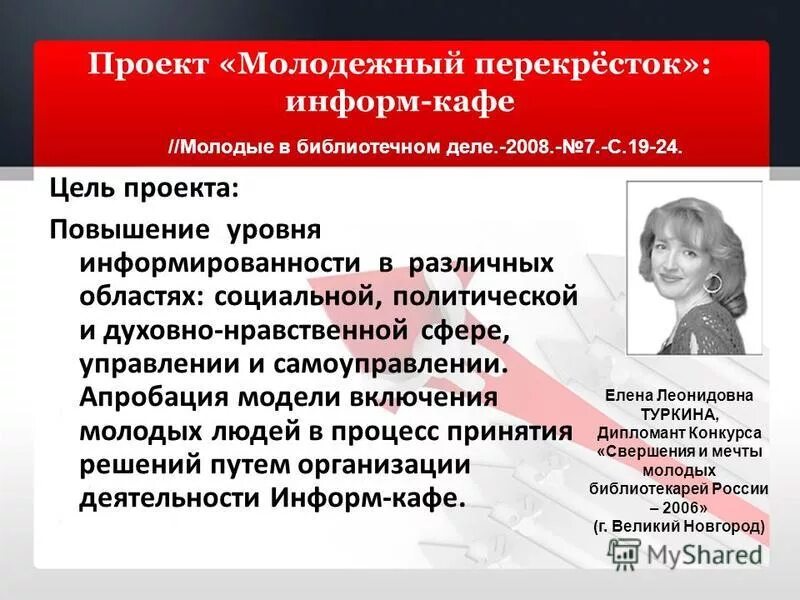 Проект «Молодежный перекрёсток»: информ-кафе

//Молодые в библиотечном деле.-2008.-№7.-С.19-24.

Цель проекта:

Повышение уровня информированности в различных областях: социальной, политической и духовно-нравственной сфере, управлении и самоуправлении. Апробация модели включения молодых людей в процесс принятия решений путем организации деятельности Информ-кафе.

Елена Леонидовна ТУРКИНА, Дипломант Конкурса «Свершения и мечты молодых библиотекарей России – 2006» (г. Великий Новгород)

MyShared